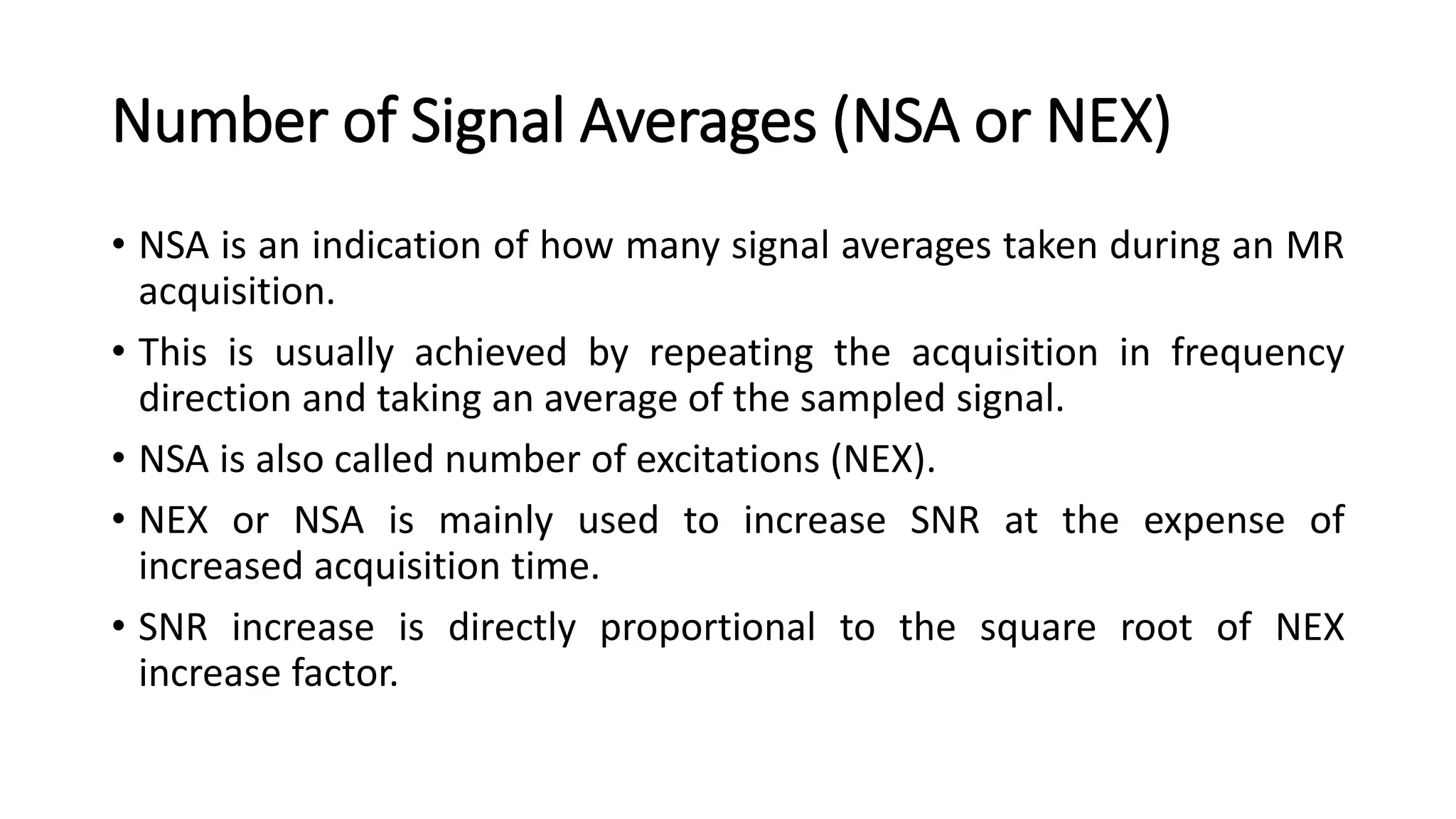 Number of Signal Averages (NSA or NEX)

• NSA is an indication of how many signal averages taken during an MR acquisition.

• This is usually achieved by repeating the acquisition in frequency direction and taking an average of the sampled signal.

• NSA is also called number of excitations (NEX).

• NEX or NSA is mainly used to increase SNR at the expense of increased acquisition time.

• SNR increase is directly proportional to the square root of NEX increase factor.